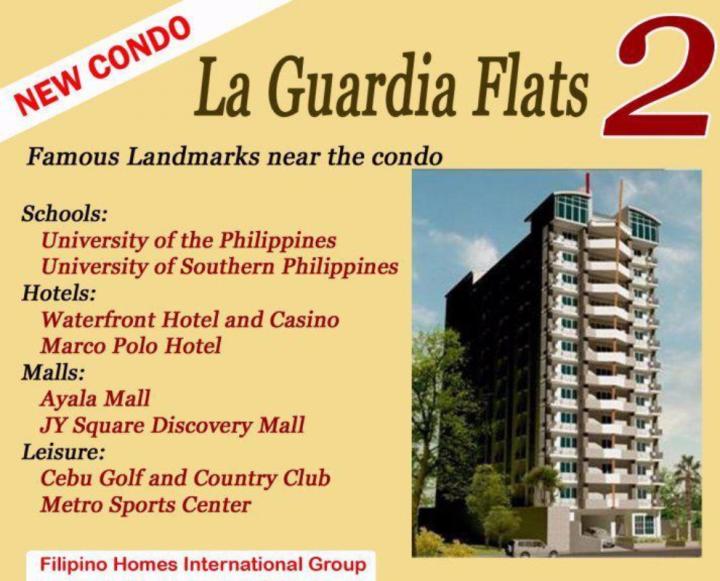 NEW CONDO

La Guardia Flats 2

Famous Landmarks near the condo

Schools:
University of the Philippines
University of Southern Philippines
Hotels:
Waterfront Hotel and Casino
Marco Polo Hotel
Malls:
Ayala Mall
JY Square Discovery Mall
Leisure:
Cebu Golf and Country Club
Metro Sports Center

Filipino Homes International Group